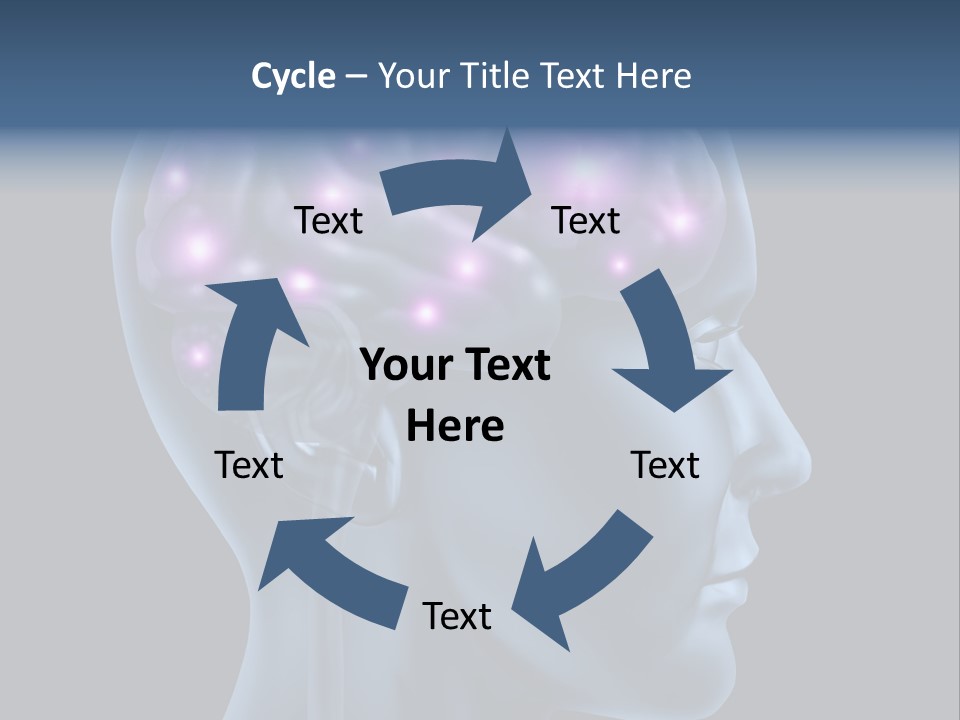 Cycle – Your Title Text Here

Text

Text

Your Text Here

Text

Text

Text